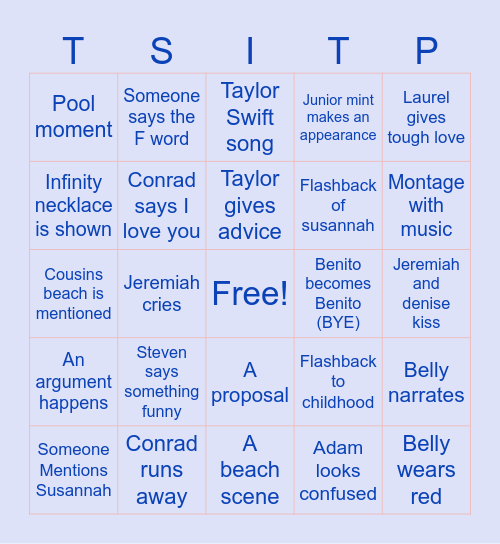 | T | S | I | T | P |
|---|---|---|---|---|
| Pool moment | Someone says the F word | Taylor Swift song | Junior mint makes an appearance | Laurel gives tough love |
| Infinity necklace is shown | Conrad says I love you | Taylor gives advice | Flashback of susannah | Montage with music |
| Cousins beach is mentioned | Jeremiah cries | Free! | Benito becomes Benito (BYE) | Jeremiah and denise kiss |
| An argument happens | Steven says something funny | A proposal | Flashback to childhood | Belly narrates |
| Someone Mentions Susannah | Conrad runs away | A beach scene | Adam looks confused | Belly wears red |